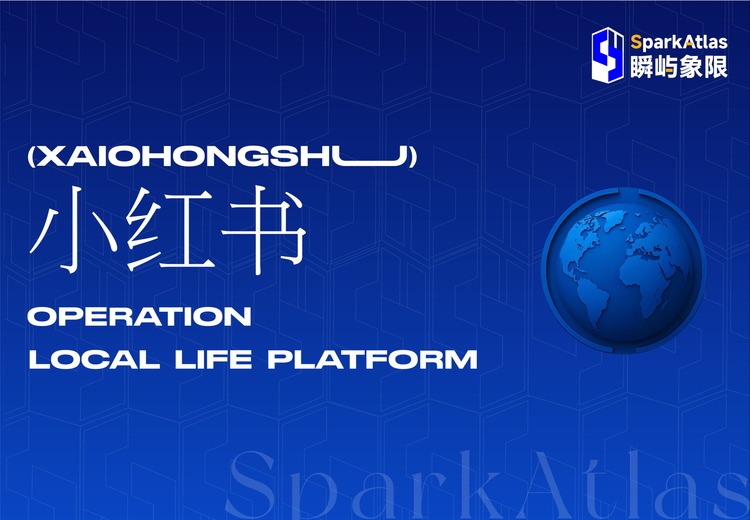 SparkAtlas
瞬屿象限

(XAIOHONGSHU)
小红书
OPERATION
LOCAL LIFE PLATFORM

SparkAtlas